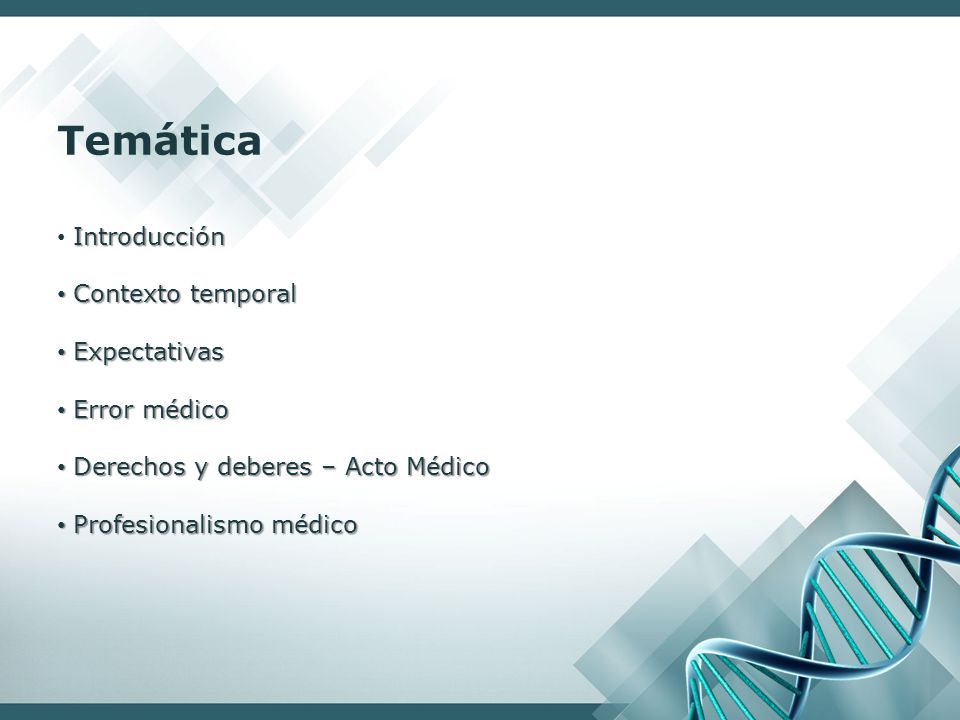 Temática

• Introducción

• Contexto temporal

• Expectativas

• Error médico

• Derechos y deberes – Acto Médico

• Profesionalismo médico